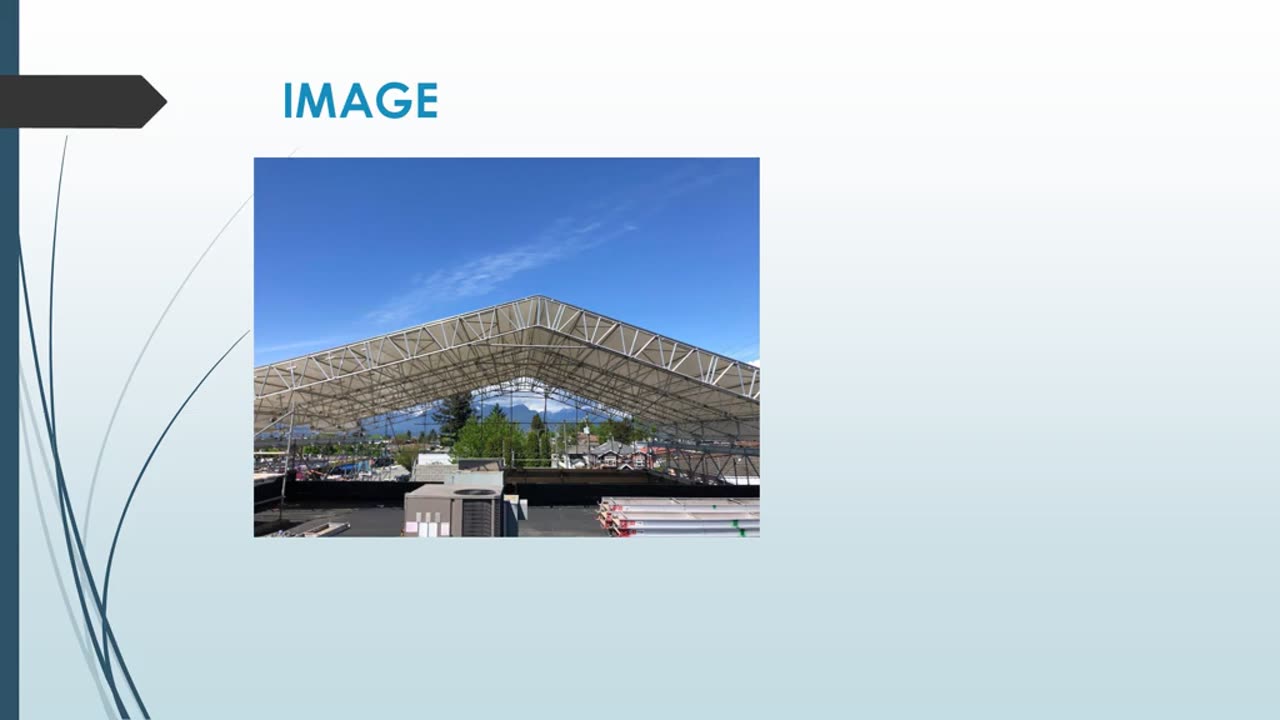 IMAGE